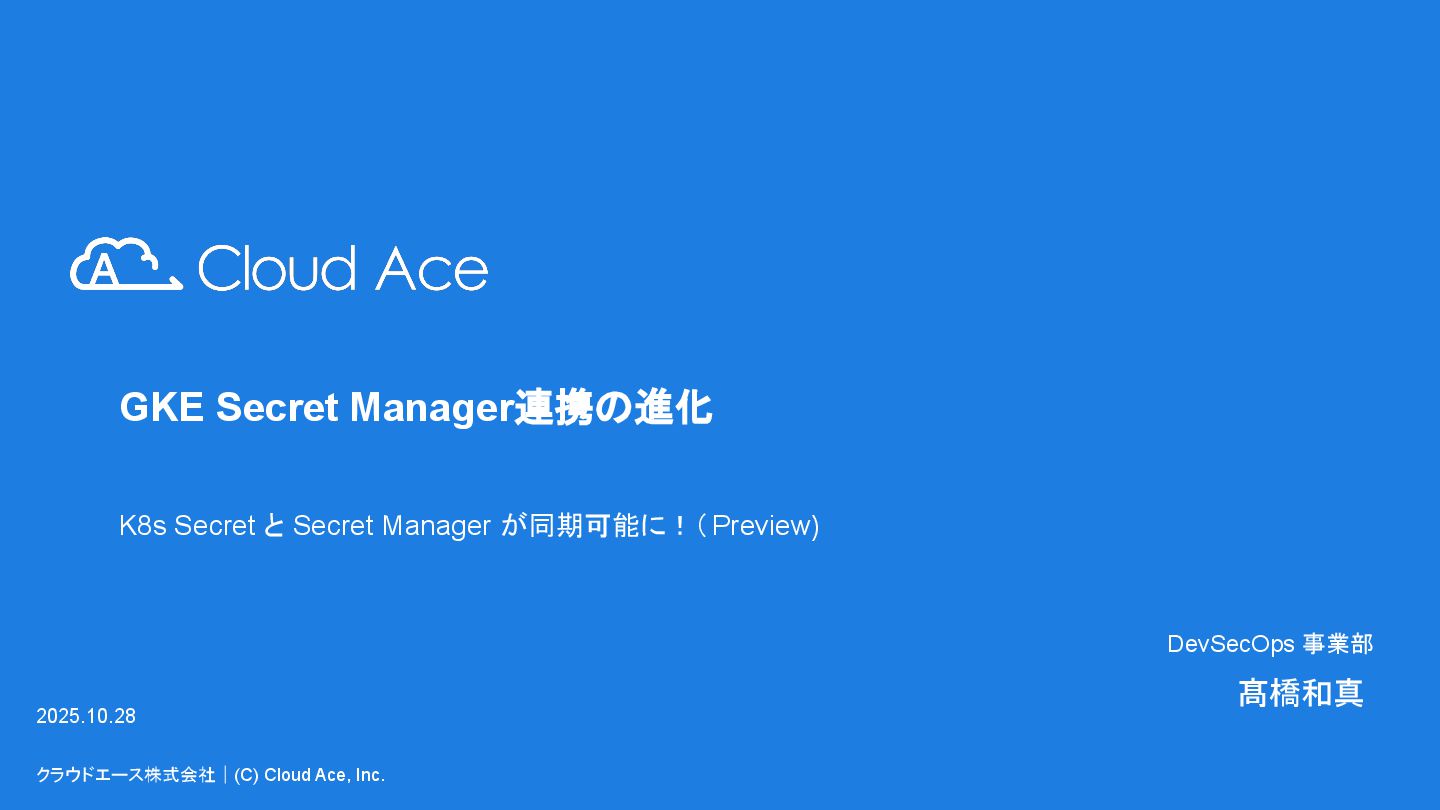 Cloud Ace

GKE Secret Manager連携の進化

K8s Secret と Secret Manager が同期可能に！( Preview)

DevSecOps 事業部

髙橋和真

2025.10.28

クラウドエース株式会社｜(C) Cloud Ace, Inc.